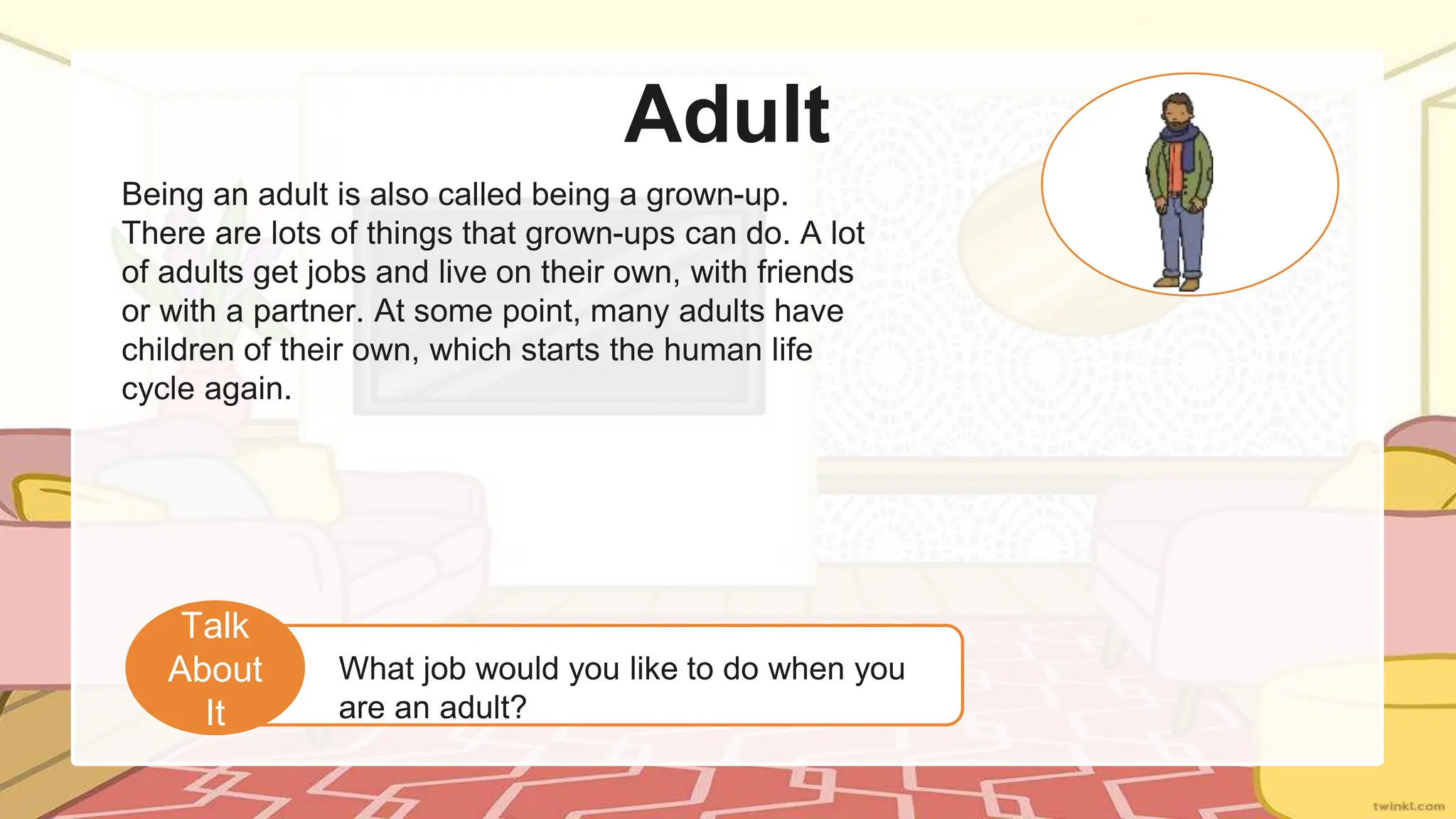 Adult

Being an adult is also called being a grown-up. There are lots of things that grown-ups can do. A lot of adults get jobs and live on their own, with friends or with a partner. At some point, many adults have children of their own, which starts the human life cycle again.

Talk About It

What job would you like to do when you are an adult?

twinkl.com